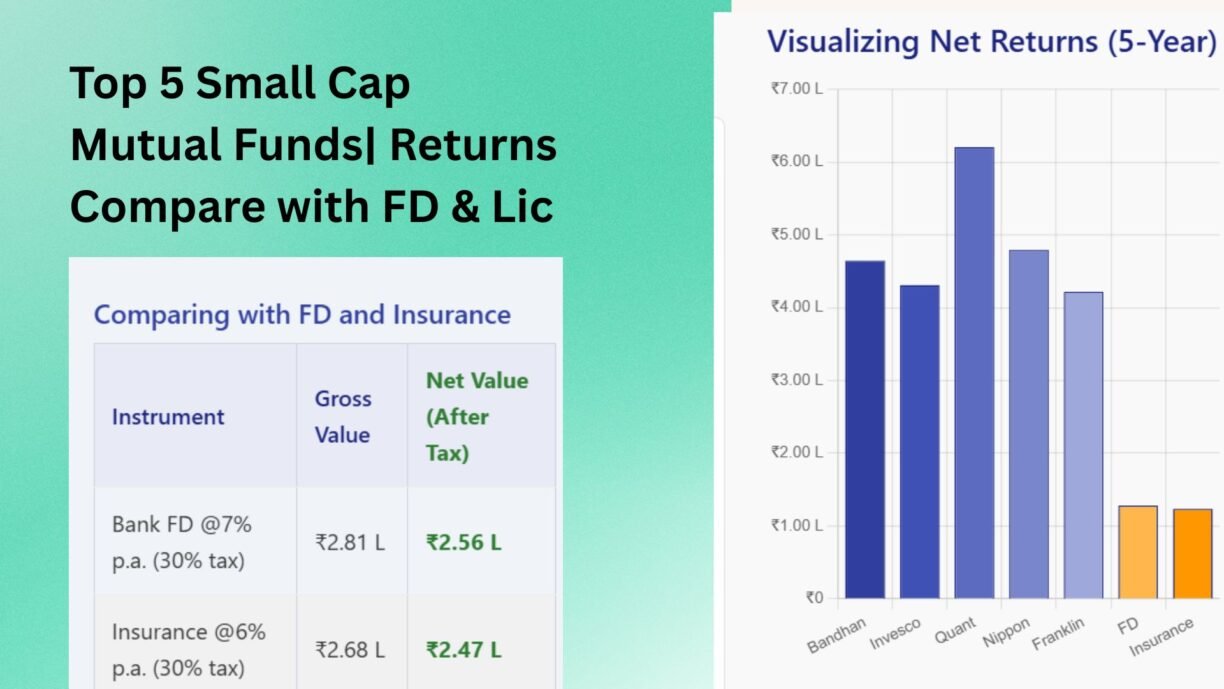 Top 5 Small Cap Mutual Funds| Returns Compare with FD & Lic

Comparing with FD and Insurance

| Instrument | Gross Value | Net Value (After Tax) |
|---|---|---|
| Bank FD @7% p.a. (30% tax) | ₹2.81 L | ₹2.56 L |
| Insurance @6% p.a. (30% tax) | ₹2.68 L | ₹2.47 L |

Visualizing Net Returns (5-Year)

₹7.00 L
₹6.00 L
₹5.00 L
₹4.00 L
₹3.00 L
₹2.00 L
₹1.00 L
₹0

Bandhan
Invesco
Quant
Nippon
Franklin
FD
Insurance